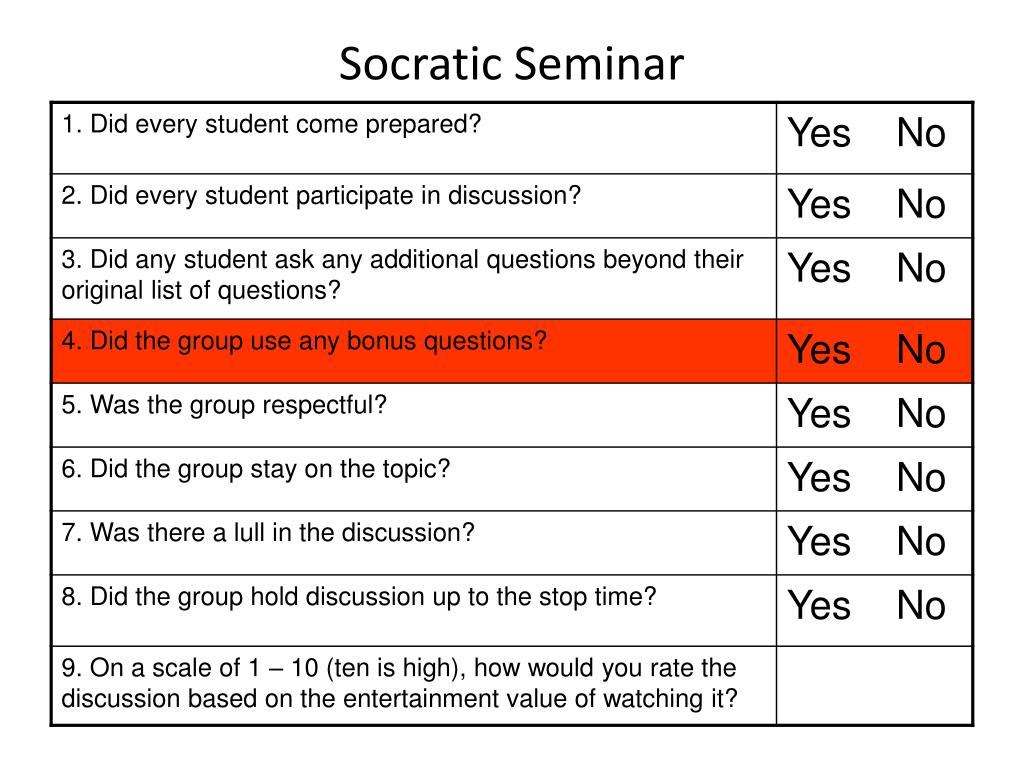 Socratic Seminar

| | |
|---|---|
| 1. Did every student come prepared? | Yes No |
| 2. Did every student participate in discussion? | Yes No |
| 3. Did any student ask any additional questions beyond their original list of questions? | Yes No |
| 4. Did the group use any bonus questions? | Yes No |
| 5. Was the group respectful? | Yes No |
| 6. Did the group stay on the topic? | Yes No |
| 7. Was there a lull in the discussion? | Yes No |
| 8. Did the group hold discussion up to the stop time? | Yes No |
| 9. On a scale of 1 – 10 (ten is high), how would you rate the discussion based on the entertainment value of watching it? | |